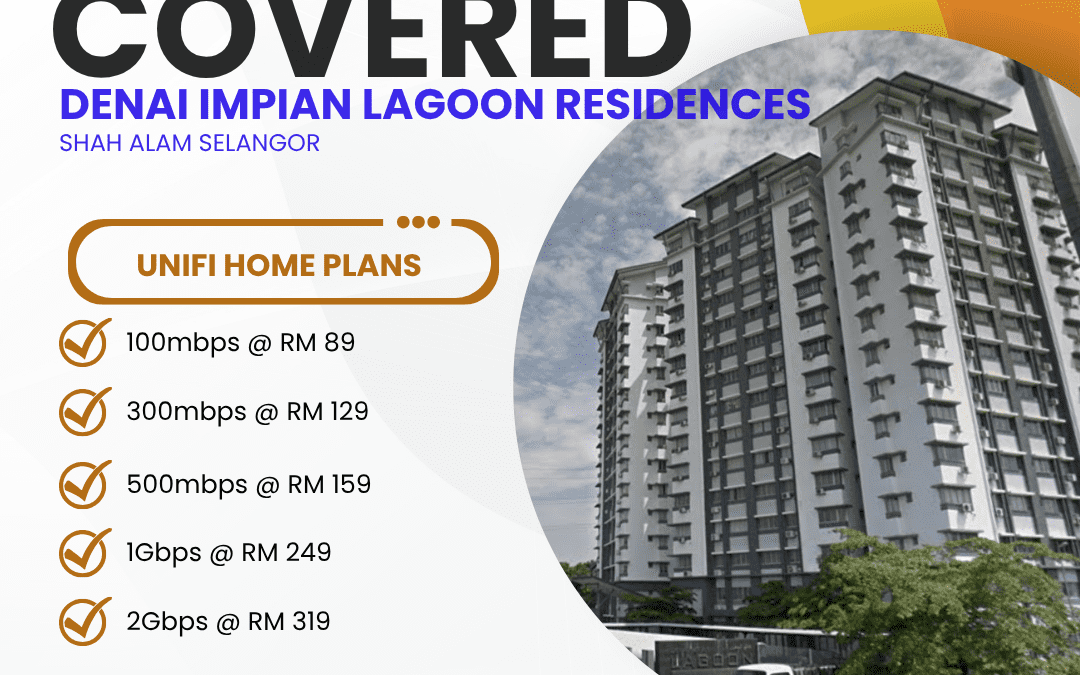 COVERED

DENAI IMPIAN LAGOON RESIDENCES

SHAH ALAM SELANGOR

UNIFI HOME PLANS

100mbps @ RM 89

300mbps @ RM 129

500mbps @ RM 159

1Gbps @ RM 249

2Gbps @ RM 319

LAGOON